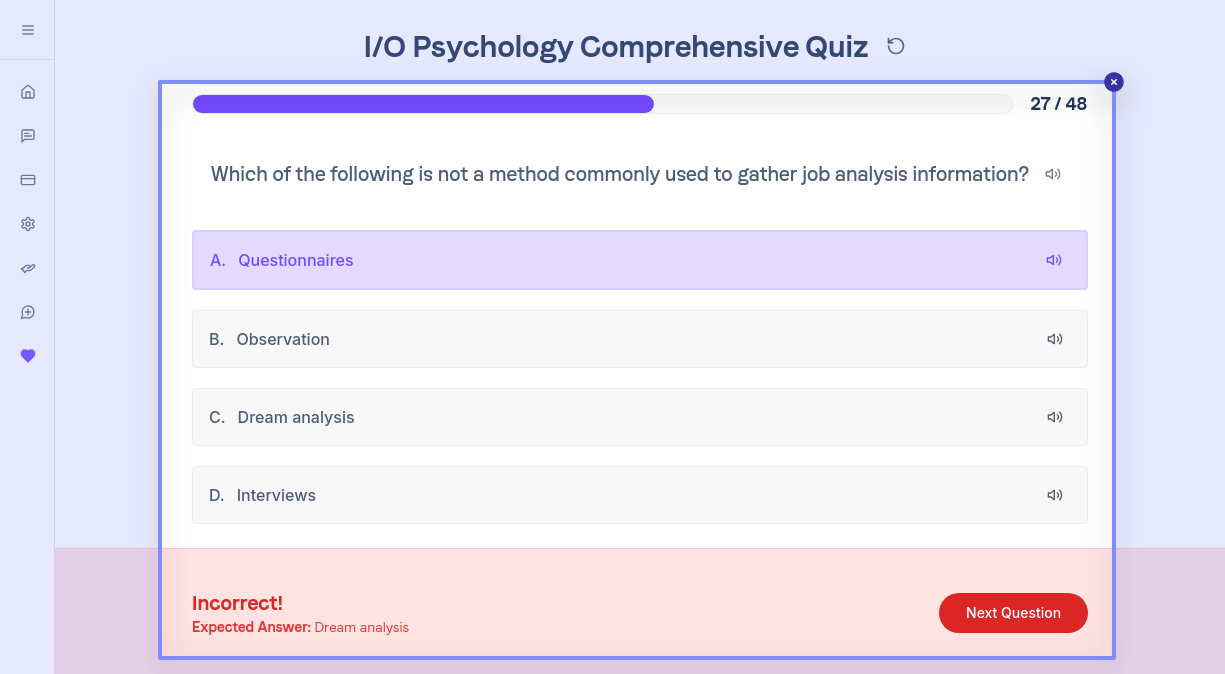 I/O Psychology Comprehensive Quiz

27 / 48

Which of the following is not a method commonly used to gather job analysis information?

A. Questionnaires

B. Observation

C. Dream analysis

D. Interviews

Incorrect!
Expected Answer: Dream analysis

Next Question